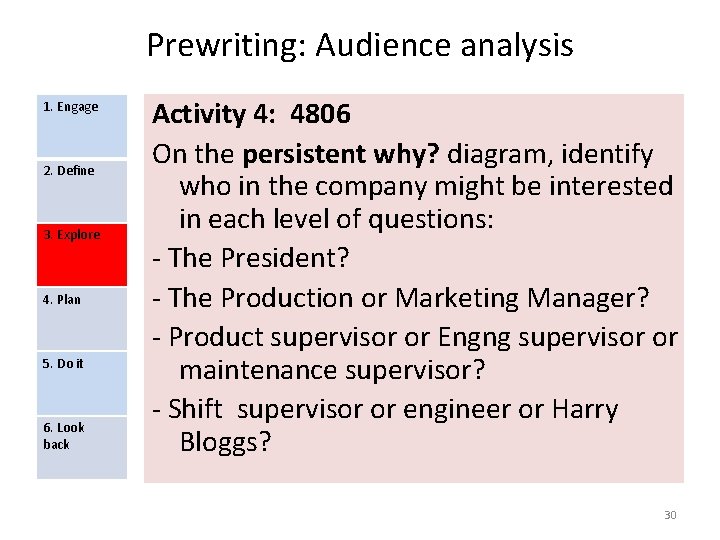 Prewriting: Audience analysis

1. Engage

2. Define

3. Explore

4. Plan

5. Do it

6. Look back

Activity 4: 4806

On the persistent why? diagram, identify who in the company might be interested in each level of questions:

- The President?

- The Production or Marketing Manager?

- Product supervisor or Engng supervisor or maintenance supervisor?

- Shift supervisor or engineer or Harry Bloggs?

30